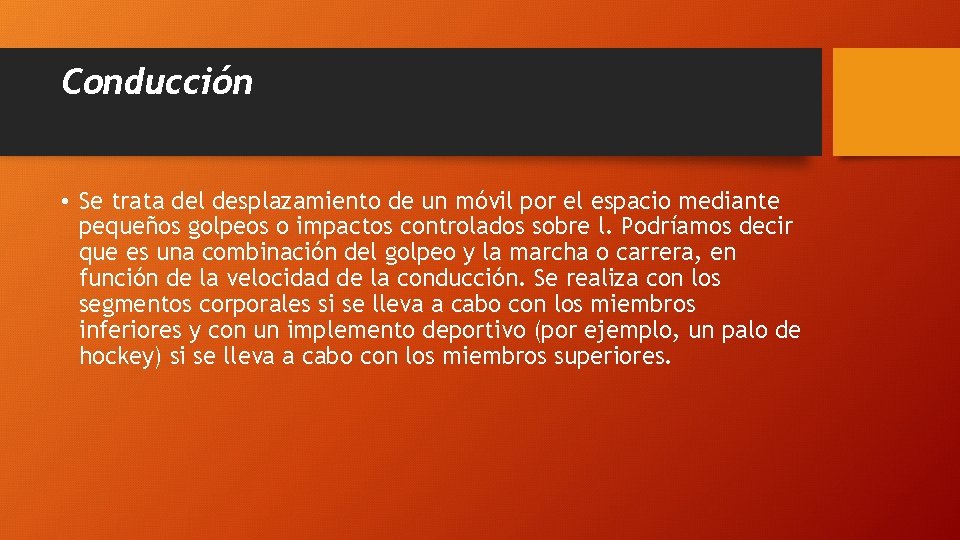 Conducción

• Se trata del desplazamiento de un móvil por el espacio mediante pequeños golpeos o impactos controlados sobre l. Podríamos decir que es una combinación del golpeo y la marcha o carrera, en función de la velocidad de la conducción. Se realiza con los segmentos corporales si se lleva a cabo con los miembros inferiores y con un implemento deportivo (por ejemplo, un palo de hockey) si se lleva a cabo con los miembros superiores.